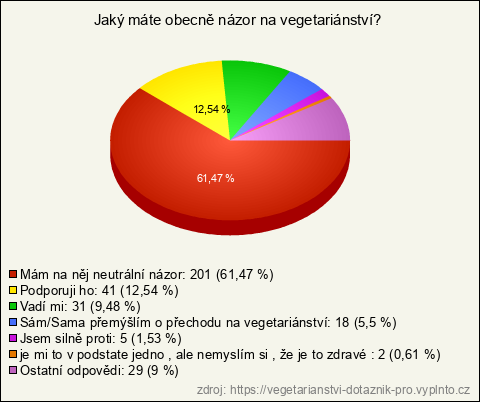 Jaký máte obecně názor na vegetariánství?

12,54 %

61,47 %

Mám na něj neutrální názor: 201 (61,47 %)
Podporuji ho: 41 (12,54 %)
Vadí mi: 31 (9,48 %)
Sám/Sama přemýšlím o přechodu na vegetariánství: 18 (5,5 %)
Jsem silně proti: 5 (1,53 %)
je mi to v podstate jedno , ale nemyslím si , že je to zdravé : 2 (0,61 %)
Ostatní odpovědi: 29 (9 %)

zdroj: https://vegetarianstvi-dotaznik-pro.vyplnto.cz